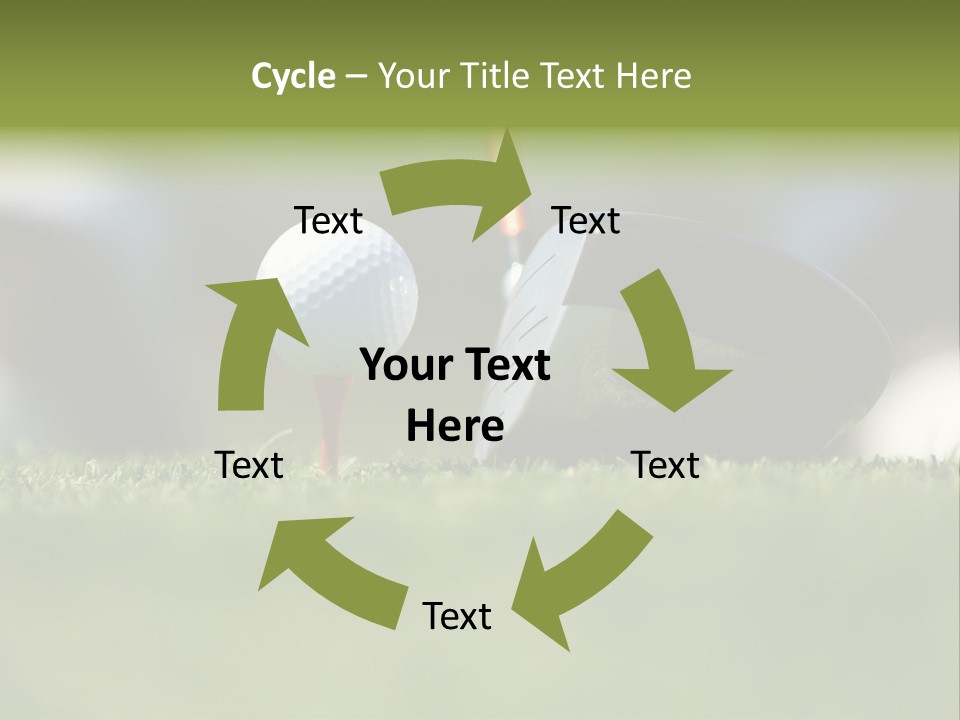 Cycle – Your Title Text Here

Text

Text

Your Text Here

Text

Text

Text